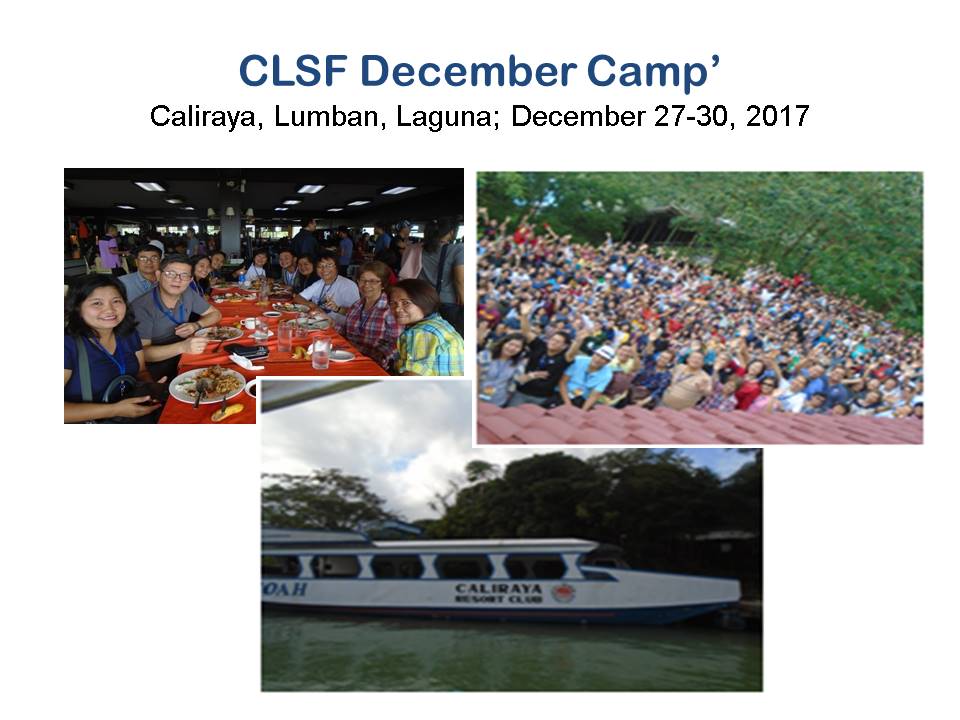 CLSF December Camp'
Caliraya, Lumban, Laguna; December 27-30, 2017

OAH
CALIRAYA
RESORT CLUB